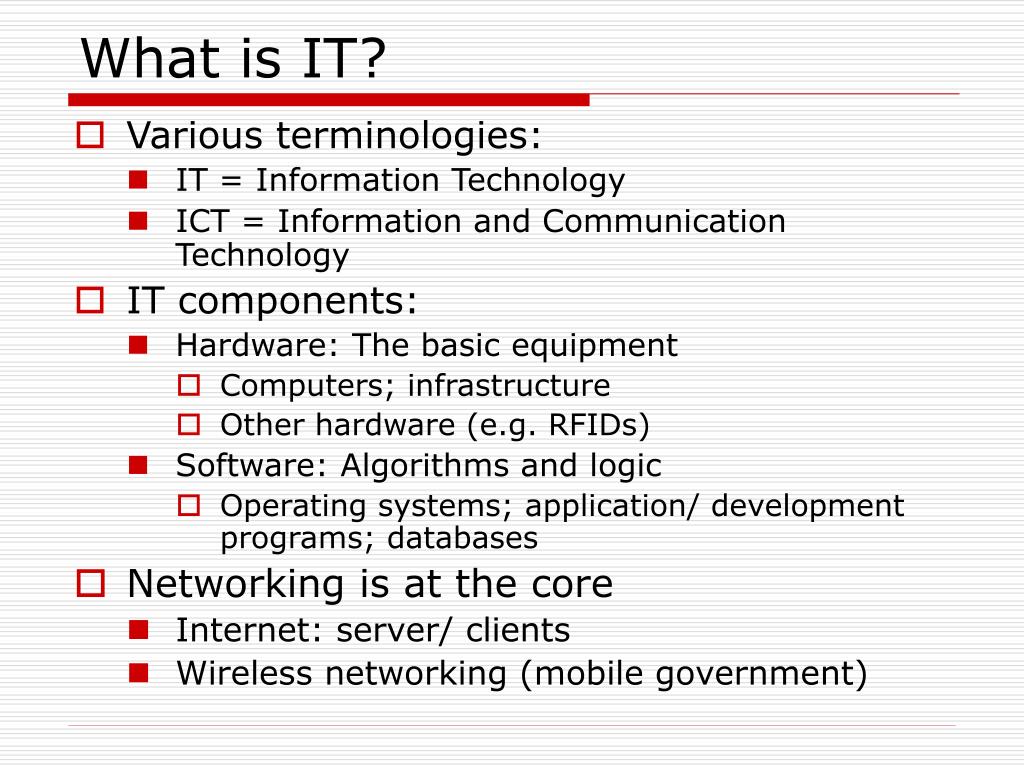 What is IT?

Various terminologies:
IT = Information Technology
ICT = Information and Communication Technology

IT components:
Hardware: The basic equipment
Computers; infrastructure
Other hardware (e.g. RFIDs)
Software: Algorithms and logic
Operating systems; application/ development programs; databases

Networking is at the core
Internet: server/ clients
Wireless networking (mobile government)